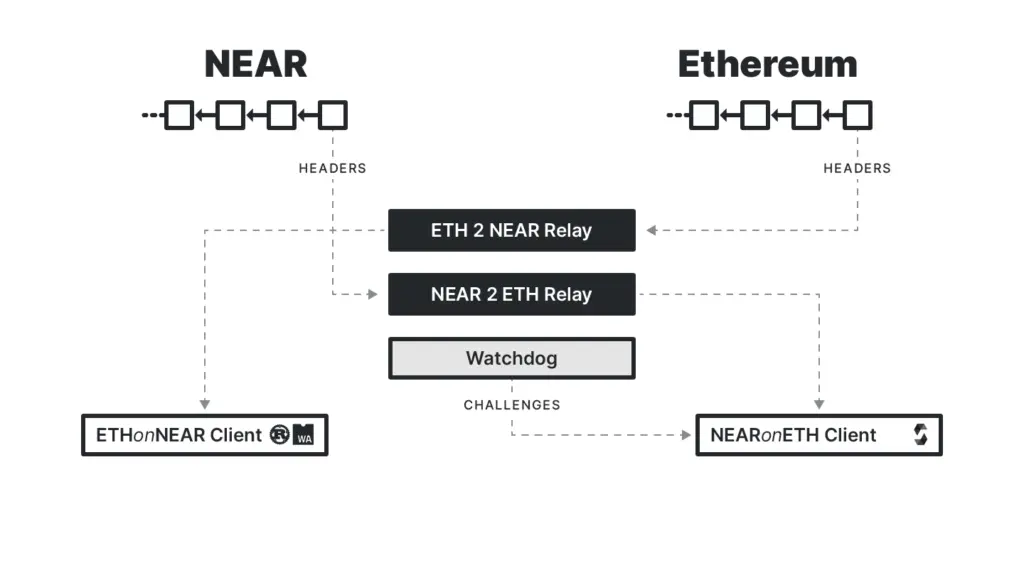 NEAR

Ethereum

HEADERS

HEADERS

ETH 2 NEAR Relay

NEAR 2 ETH Relay

Watchdog

CHALLENGES

ETHonNEAR Client WA

NEARonETH Client